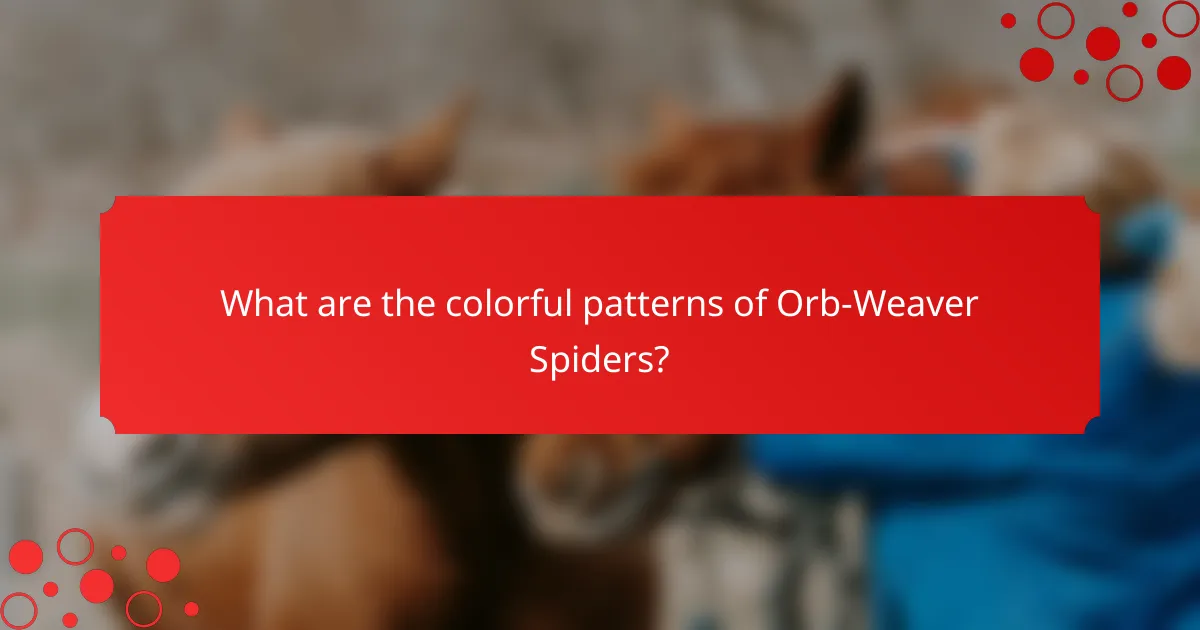 What are the colorful patterns of Orb-Weaver Spiders?